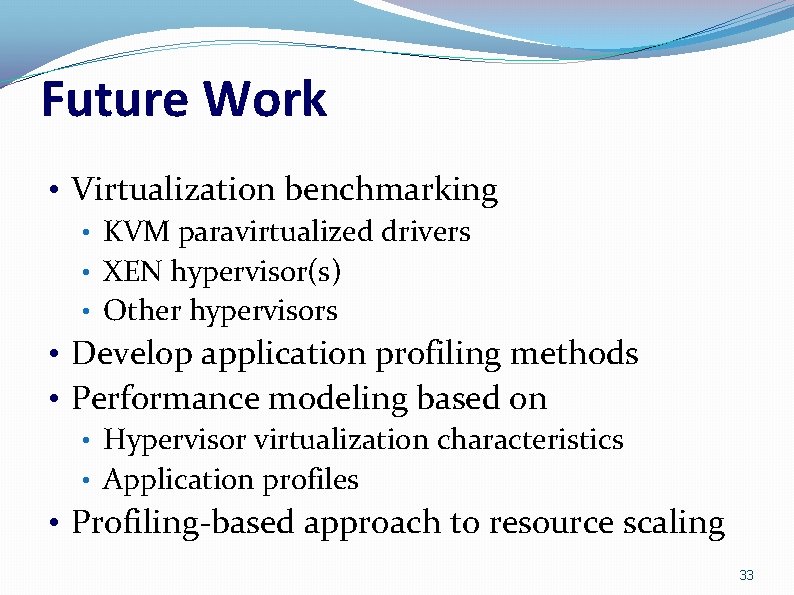 Future Work

• Virtualization benchmarking
  • KVM paravirtualized drivers
  • XEN hypervisor(s)
  • Other hypervisors
• Develop application profiling methods
• Performance modeling based on
  • Hypervisor virtualization characteristics
  • Application profiles
• Profiling-based approach to resource scaling

33